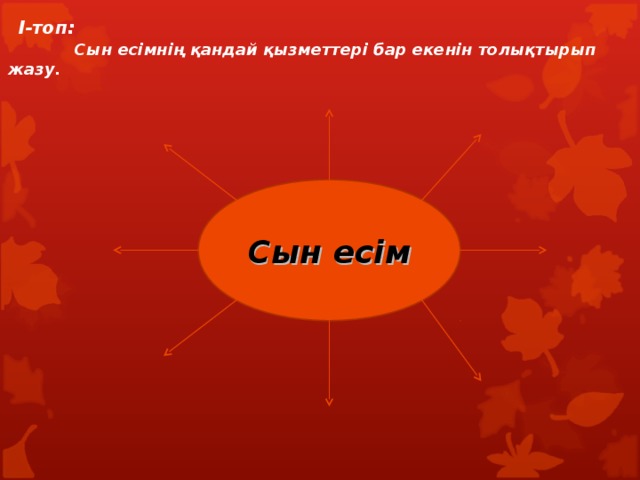 І-топ:

Сын есімнің қандай қызметтері бар екенін толықтырып жазу.

Сын есім